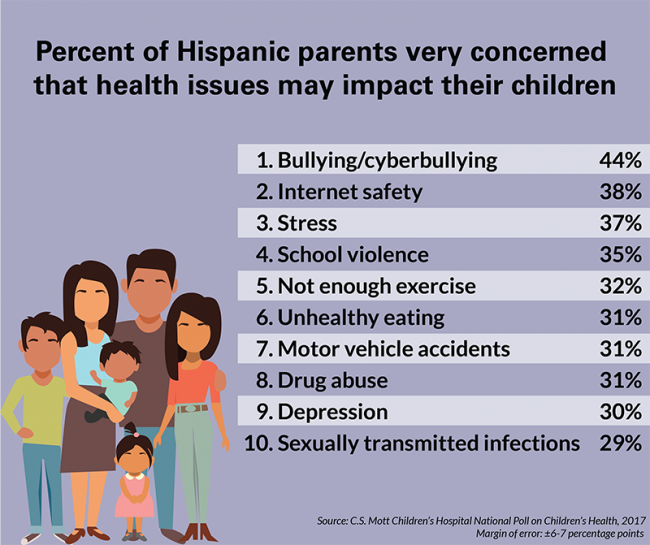 Percent of Hispanic parents very concerned that health issues may impact their children

| | |
|---|---|
| 1. Bullying/cyberbullying | 44% |
| 2. Internet safety | 38% |
| 3. Stress | 37% |
| 4. School violence | 35% |
| 5. Not enough exercise | 32% |
| 6. Unhealthy eating | 31% |
| 7. Motor vehicle accidents | 31% |
| 8. Drug abuse | 31% |
| 9. Depression | 30% |
| 10. Sexually transmitted infections | 29% |

Source: C.S. Mott Children's Hospital National Poll on Children's Health, 2017
Margin of error: ±6-7 percentage points